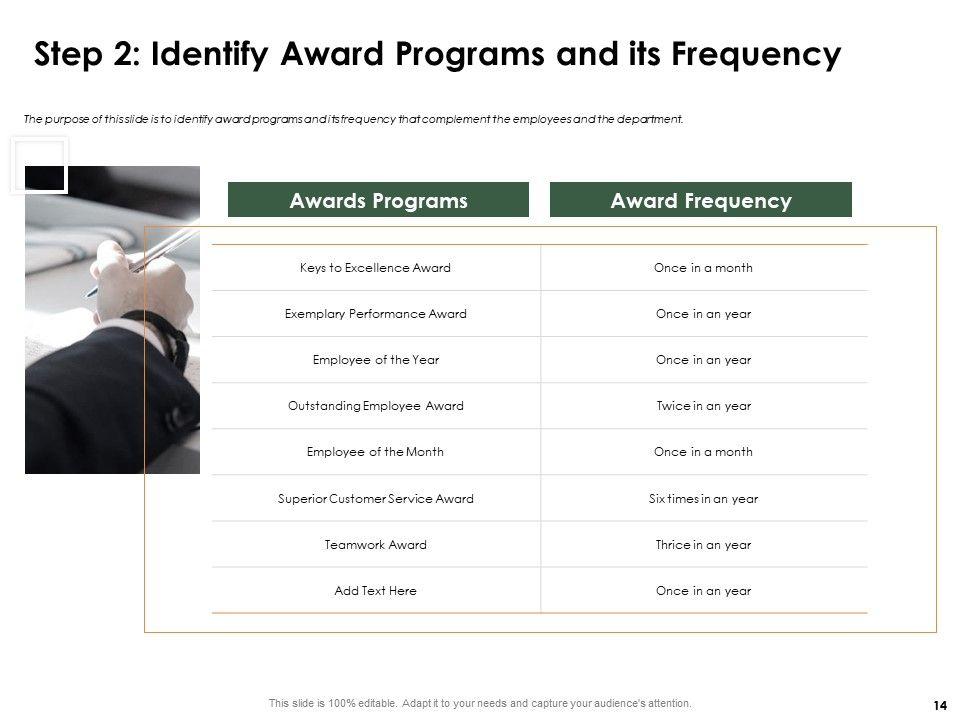 Step 2: Identify Award Programs and its Frequency

The purpose of this slide is to identify award programs and its frequency that complement the employees and the department.

| Awards Programs | Award Frequency |
|---|---|
| Keys to Excellence Award | Once in a month |
| Exemplary Performance Award | Once in an year |
| Employee of the Year | Once in an year |
| Outstanding Employee Award | Twice in an year |
| Employee of the Month | Once in a month |
| Superior Customer Service Award | Six times in an year |
| Teamwork Award | Thrice in an year |
| Add Text Here | Once in an year |

This slide is 100% editable. Adapt it to your needs and capture your audience's attention.

14